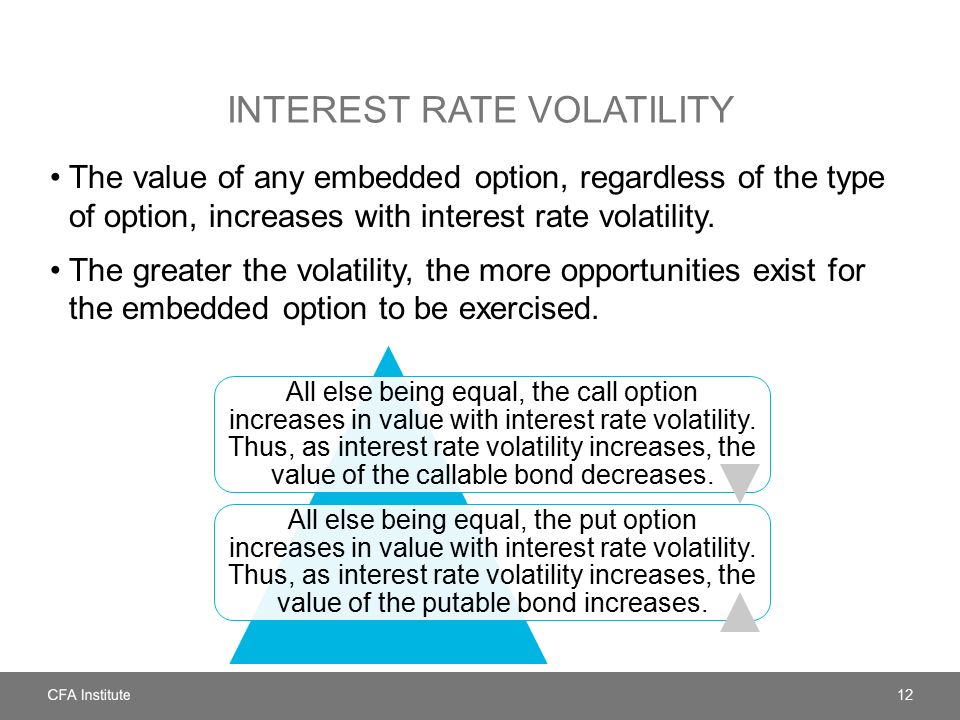 INTEREST RATE VOLATILITY

• The value of any embedded option, regardless of the type of option, increases with interest rate volatility.

• The greater the volatility, the more opportunities exist for the embedded option to be exercised.

All else being equal, the call option increases in value with interest rate volatility. Thus, as interest rate volatility increases, the value of the callable bond decreases.

All else being equal, the put option increases in value with interest rate volatility. Thus, as interest rate volatility increases, the value of the putable bond increases.

CFA Institute

12